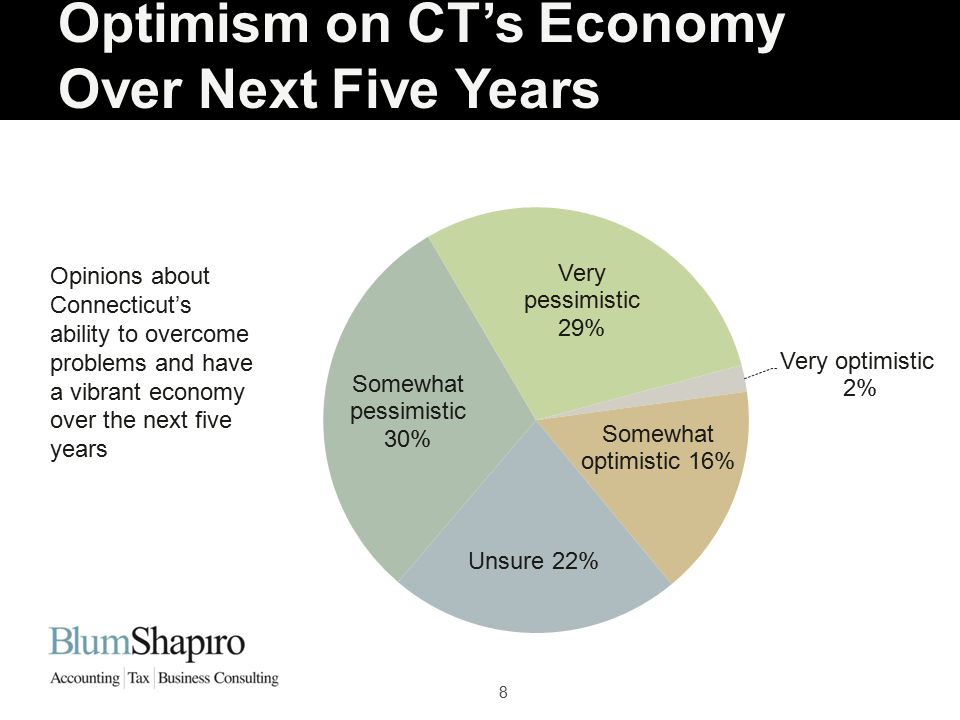 Optimism on CT's Economy Over Next Five Years

Opinions about Connecticut's ability to overcome problems and have a vibrant economy over the next five years

Very pessimistic 29%

Very optimistic 2%

Somewhat optimistic 16%

Unsure 22%

Somewhat pessimistic 30%

BlumShapiro
Accounting | Tax | Business Consulting

8